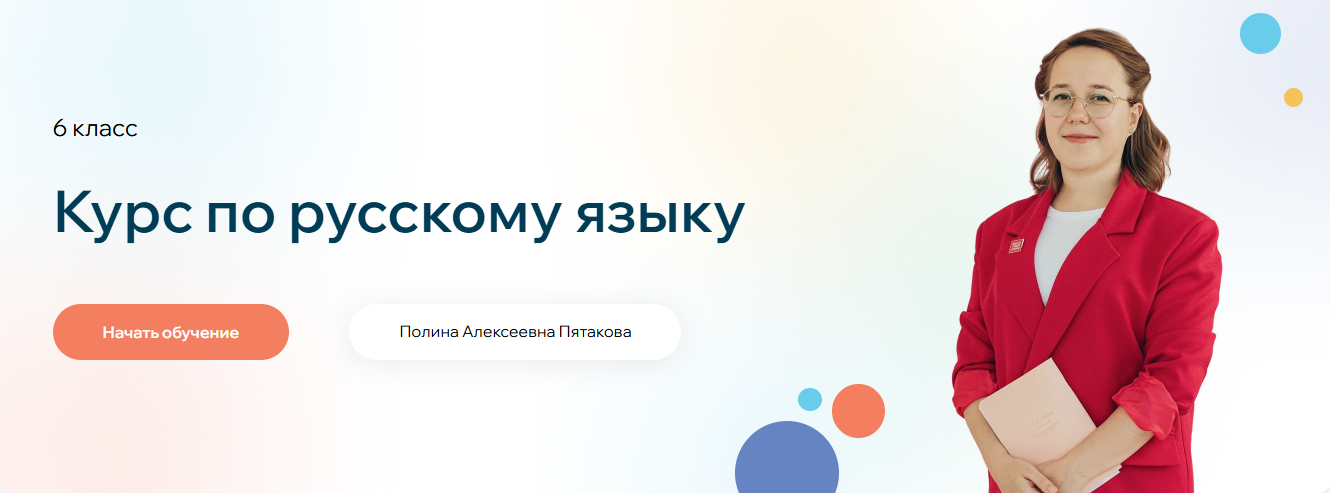 6 класс

Курс по русскому языку

Начать обучение

Полина Алексеевна Пятакова